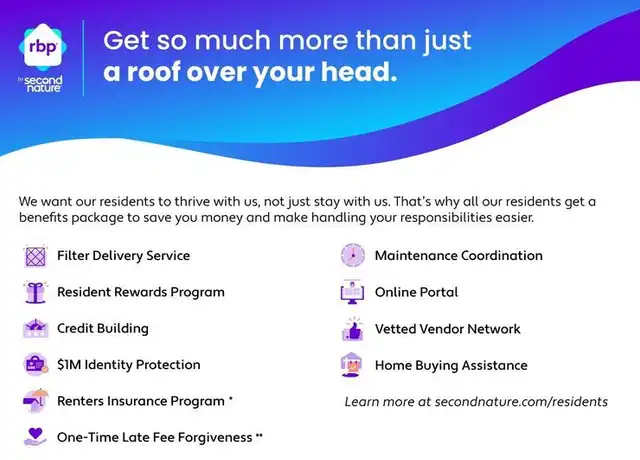 rbp

by second nature

Get so much more than just a roof over your head.

We want our residents to thrive with us, not just stay with us. That's why all our residents get a benefits package to save you money and make handling your responsibilities easier.

Filter Delivery Service

Resident Rewards Program

Credit Building

$1M Identity Protection

Renters Insurance Program *

One-Time Late Fee Forgiveness **

Maintenance Coordination

Online Portal

Vetted Vendor Network

Home Buying Assistance

Learn more at secondnature.com/residents